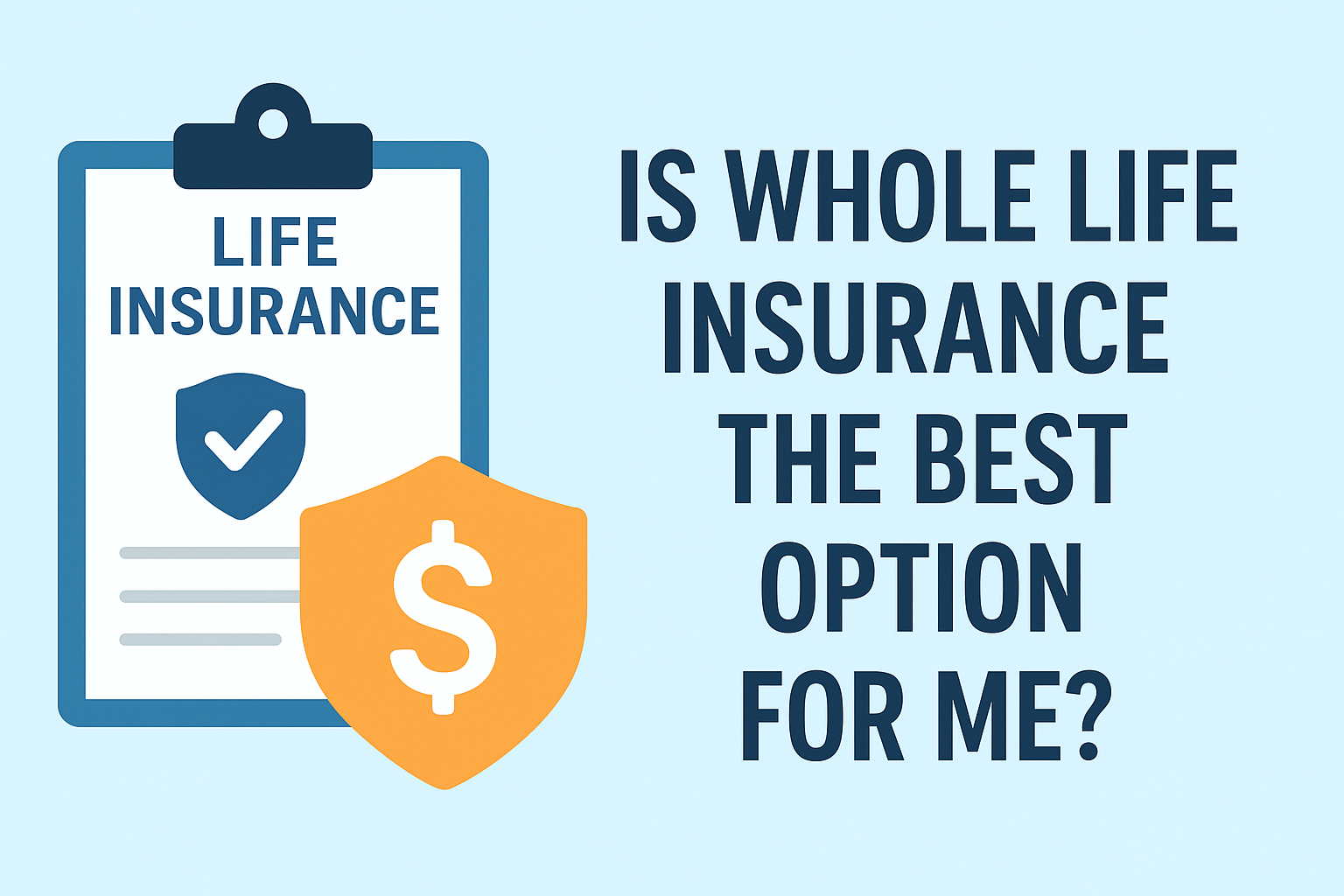 LIFE INSURANCE

$

IS WHOLE LIFE INSURANCE THE BEST OPTION FOR ME?